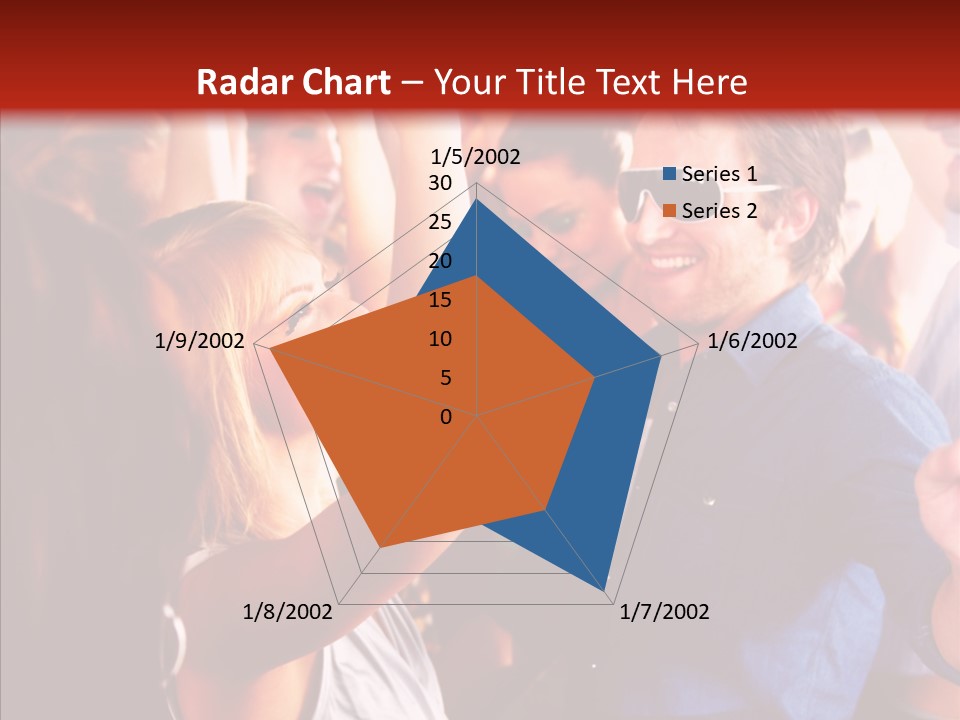 Radar Chart – Your Title Text Here

1/5/2002
30
25
20
15
10
5
0
1/6/2002
1/7/2002
1/8/2002
1/9/2002

Series 1
Series 2